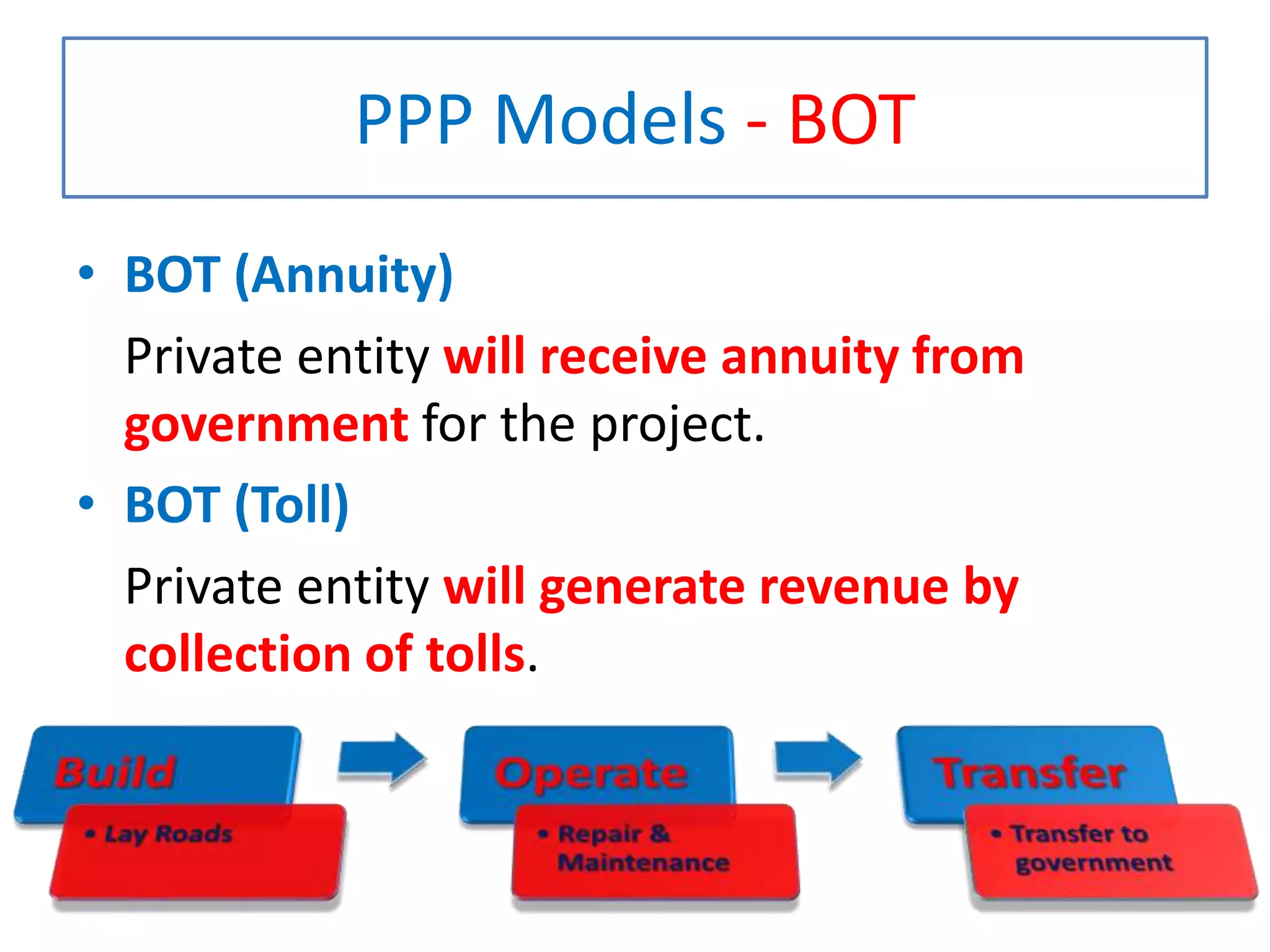 PPP Models - BOT

• BOT (Annuity)

Private entity will receive annuity from government for the project.

• BOT (Toll)

Private entity will generate revenue by collection of tolls.

Build
• Lay Roads

Operate
• Repair & Maintenance

Transfer
• Transfer to government